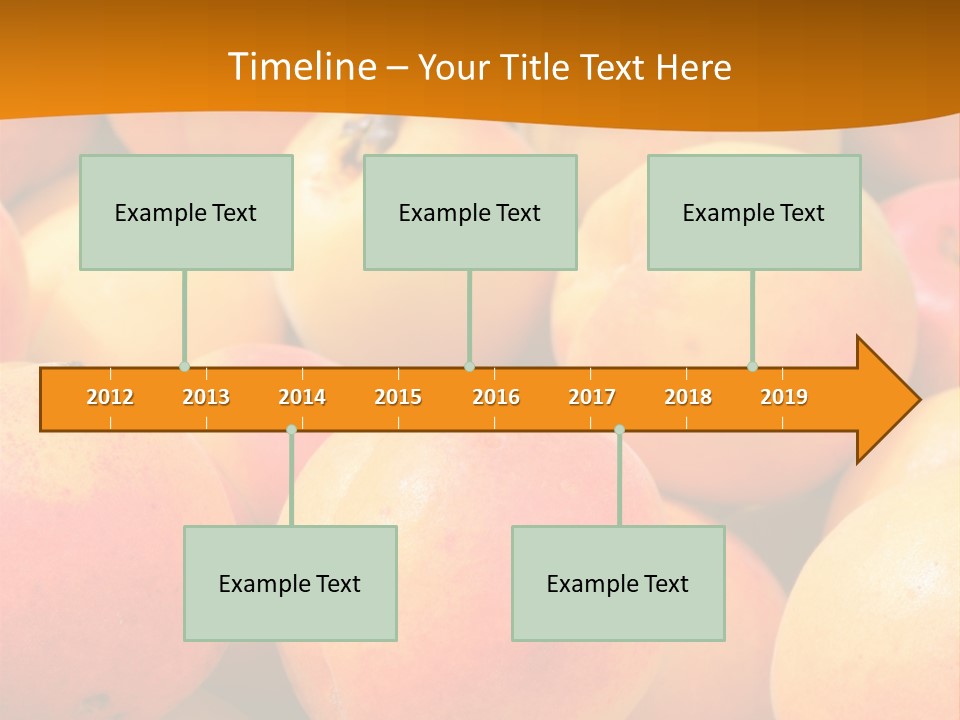 Timeline – Your Title Text Here

Example Text

Example Text

Example Text

2012 2013 2014 2015 2016 2017 2018 2019

Example Text

Example Text